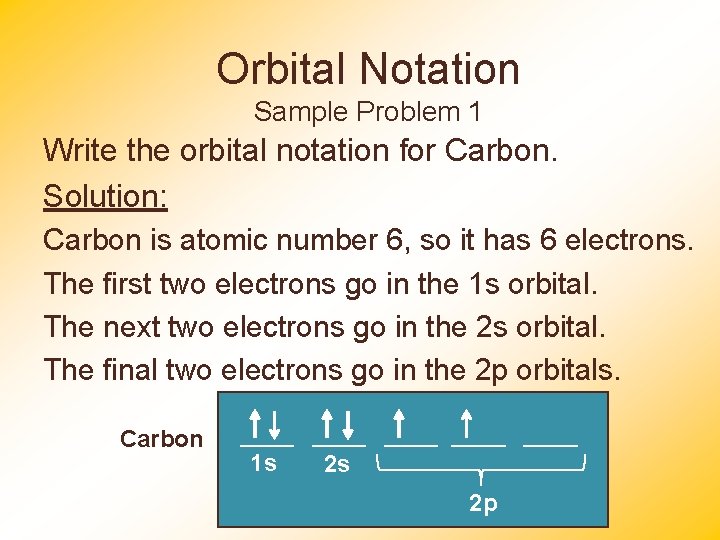 Orbital Notation
Sample Problem 1

Write the orbital notation for Carbon.

Solution:

Carbon is atomic number 6, so it has 6 electrons.

The first two electrons go in the 1s orbital.

The next two electrons go in the 2s orbital.

The final two electrons go in the 2p orbitals.

Carbon

↑↓ ↑↓ ↑ ↑

1s 2s 2p